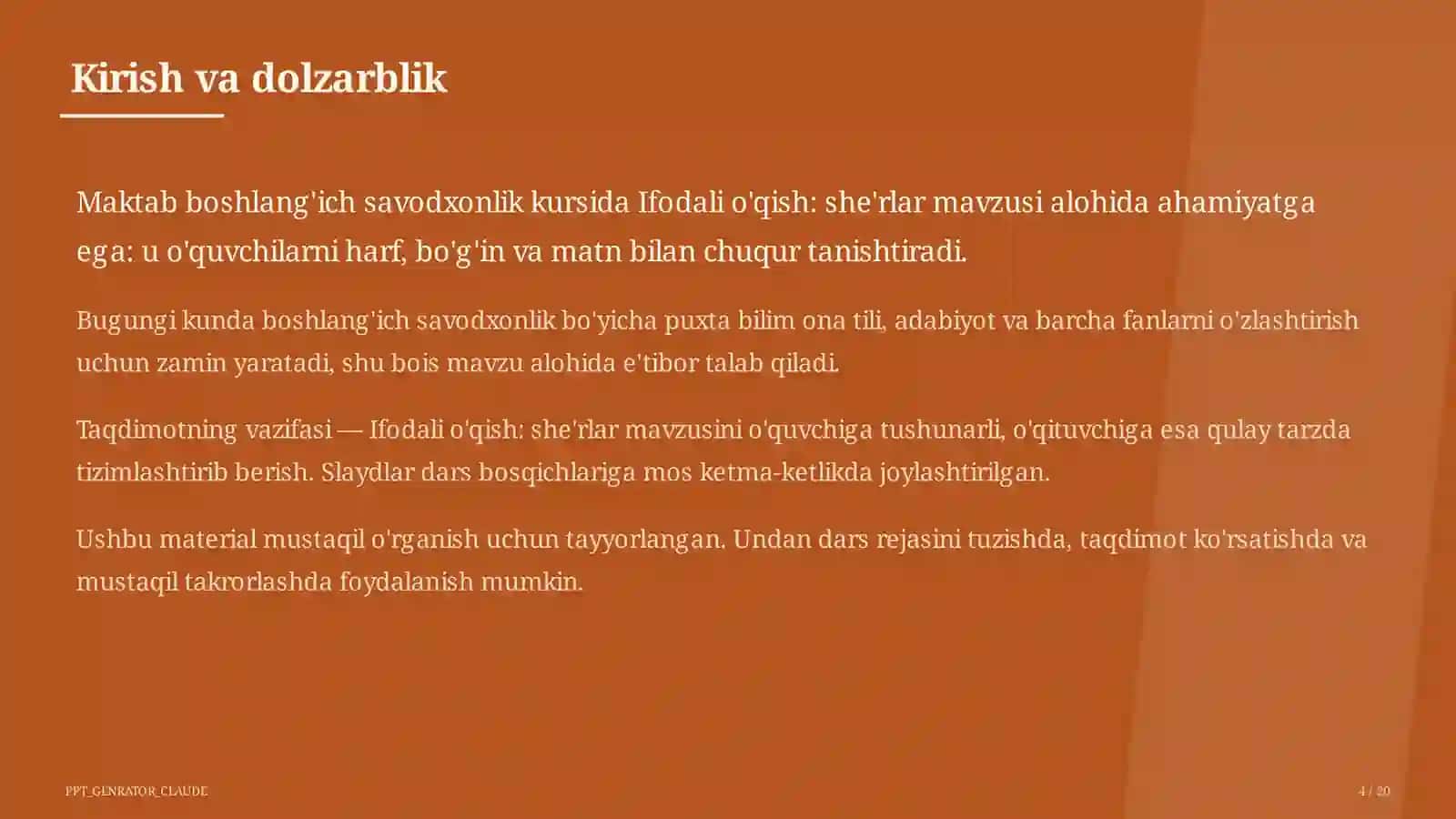 Kirish va dolzarblik

Maktab boshlang'ich savodxonlik kursida Ifodali o'qish: she'rlar mavzusi alohida ahamiyatga ega: u o'quvchilarni harf, bo'g'in va matn bilan chuqur tanishtiradi.

Bugungi kunda boshlang'ich savodxonlik bo'yicha puxta bilim ona tili, adabiyot va barcha fanlarni o'zlashtirish uchun zamin yaratadi, shu bois mavzu alohida e'tibor talab qiladi.

Taqdimotning vazifasi — Ifodali o'qish: she'rlar mavzusini o'quvchiga tushunarli, o'qituvchiga esa qulay tarzda tizimlashtirib berish. Slaydlar dars bosqichlariga mos ketma-ketlikda joylashtirilgan.

Ushbu material mustaqil o'rganish uchun tayyorlangan. Undan dars rejasini tuzishda, taqdimot ko'rsatishda va mustaqil takrorlashda foydalanish mumkin.

PPT_GENRATOR_CLAUDE

4 / 20